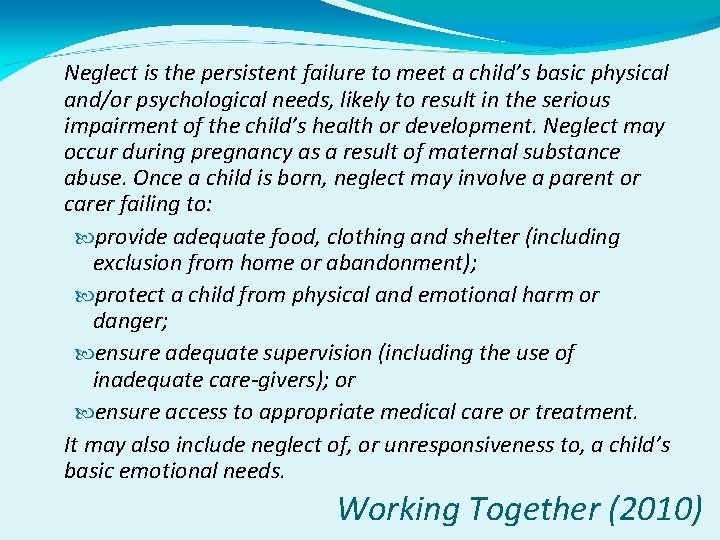 Neglect is the persistent failure to meet a child's basic physical and/or psychological needs, likely to result in the serious impairment of the child's health or development. Neglect may occur during pregnancy as a result of maternal substance abuse. Once a child is born, neglect may involve a parent or carer failing to:

provide adequate food, clothing and shelter (including exclusion from home or abandonment);

protect a child from physical and emotional harm or danger;

ensure adequate supervision (including the use of inadequate care-givers); or

ensure access to appropriate medical care or treatment.

It may also include neglect of, or unresponsiveness to, a child's basic emotional needs.

Working Together (2010)